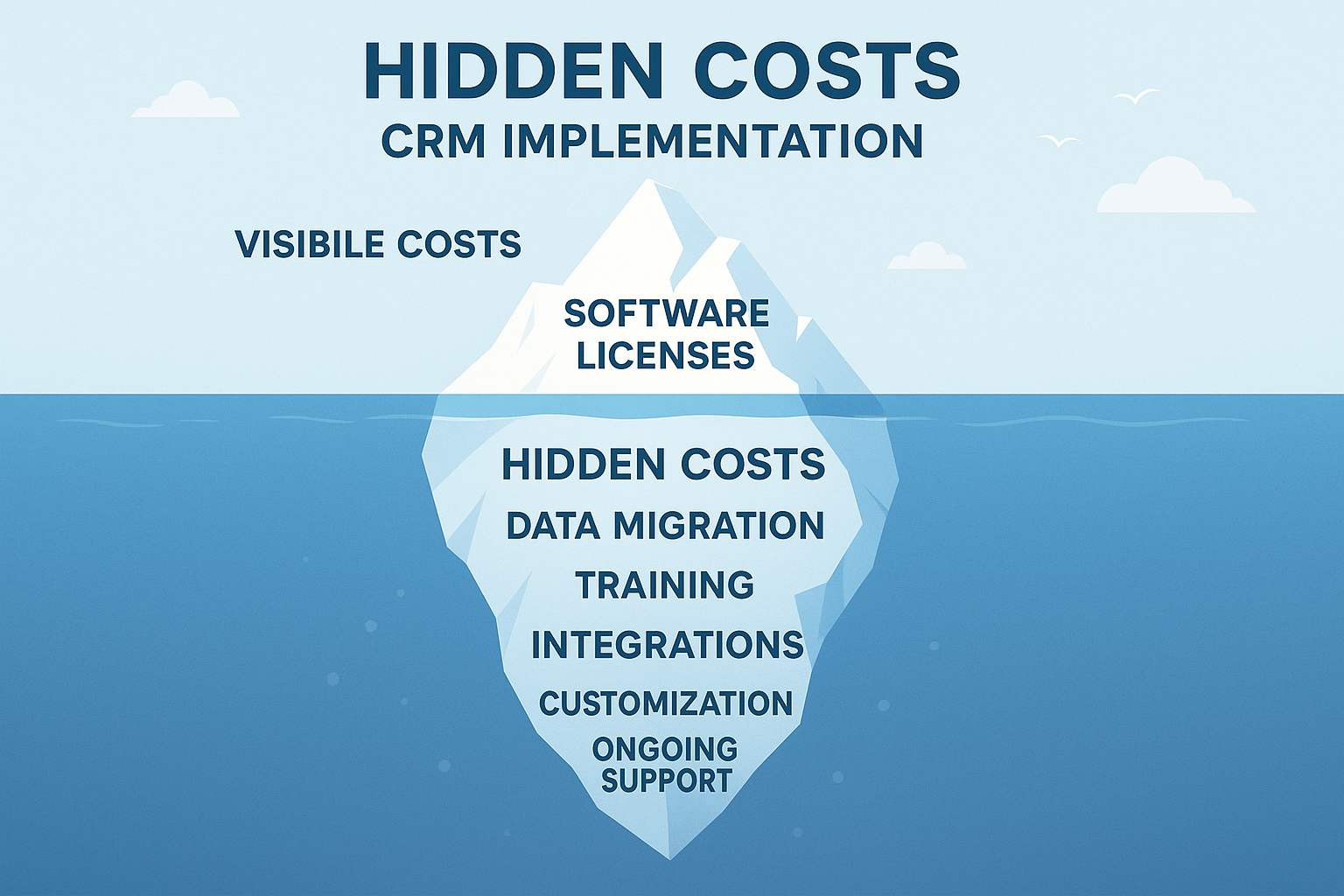 HIDDEN COSTS
CRM IMPLEMENTATION

VISIBILE COSTS

SOFTWARE LICENSES

HIDDEN COSTS
DATA MIGRATION
TRAINING
INTEGRATIONS
CUSTOMIZATION
ONGOING SUPPORT